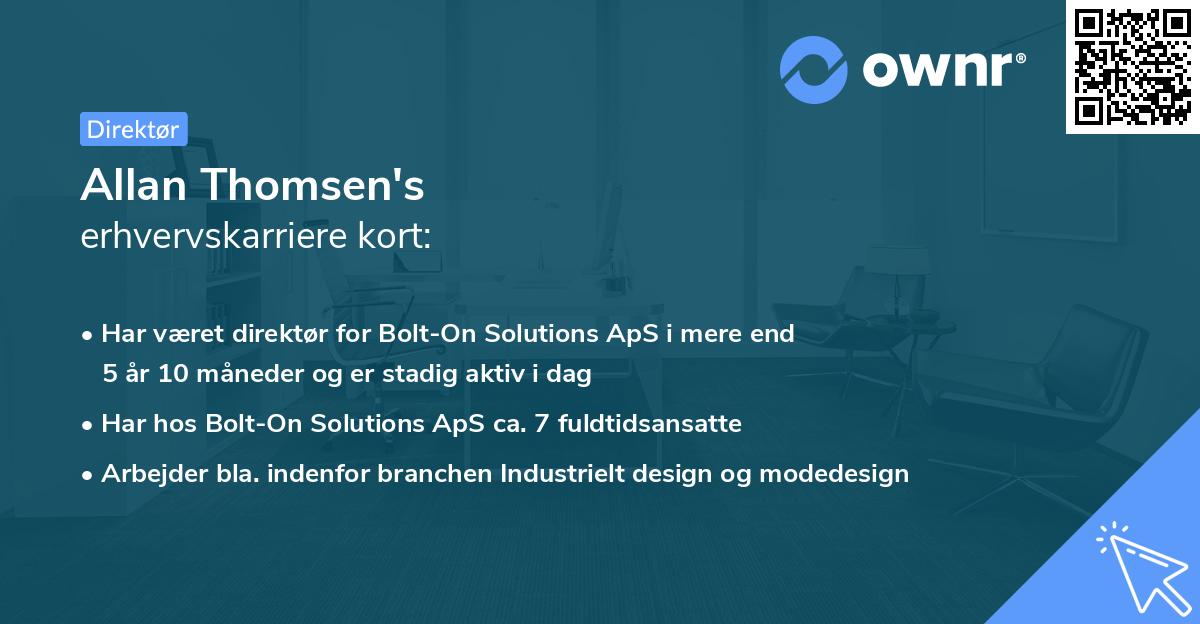 ownr®

Direktør

Allan Thomsen's
erhvervskarriere kort:

• Har været direktør for Bolt-On Solutions ApS i mere end 5 år 10 måneder og er stadig aktiv i dag

• Har hos Bolt-On Solutions ApS ca. 7 fuldtidsansatte

• Arbejder bla. indenfor branchen Industrielt design og modedesign